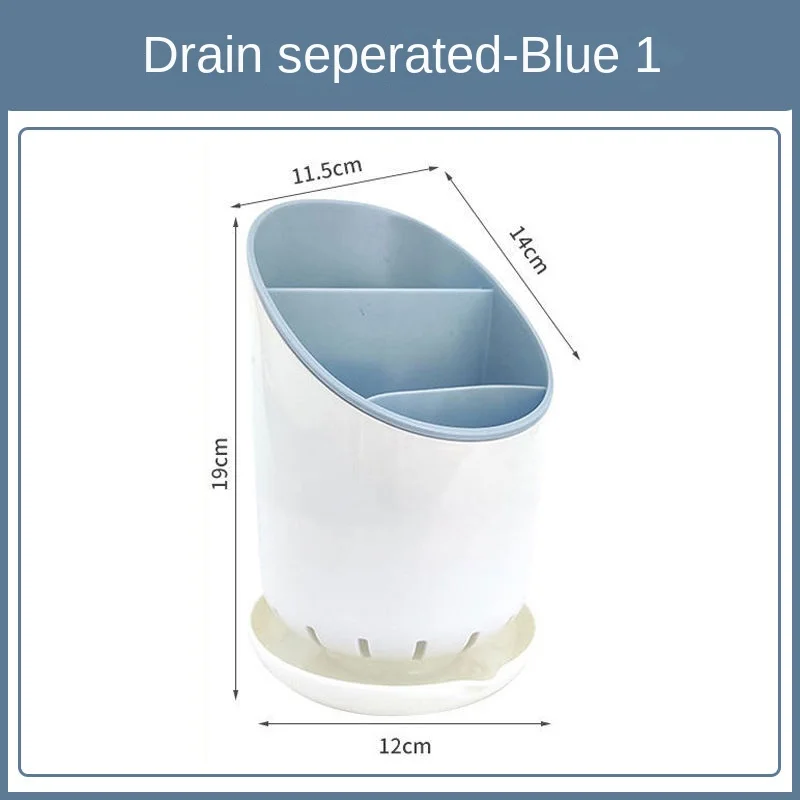 Drain seperated-Blue 1

11.5cm

14cm

19cm

12cm